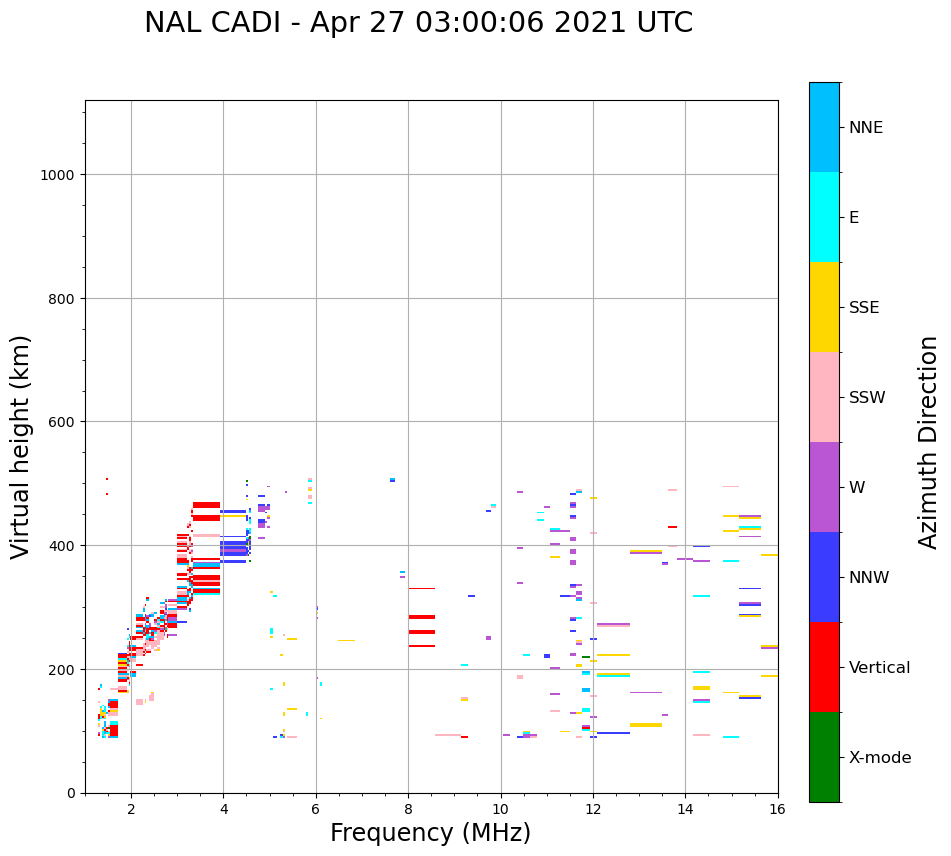 NAL CADI - Apr 27 03:00:06 2021 UTC

Virtual height (km)

1000
800
600
400
200
0

2
4
6
8
10
12
14
16

Frequency (MHz)

NNE
E
SSE
SSW
W
NNW
Vertical
X-mode

Azimuth Direction